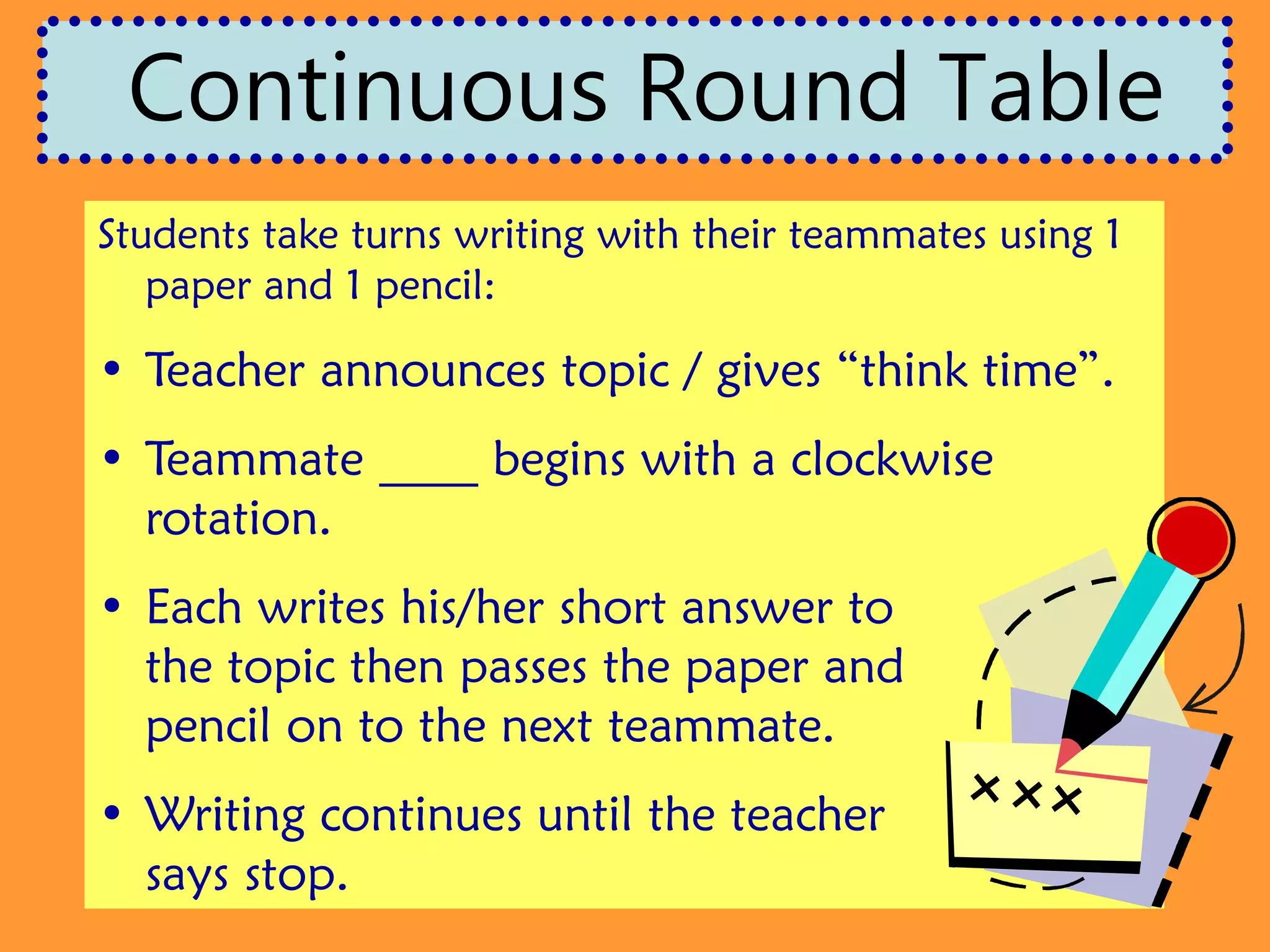 Continuous Round Table

Students take turns writing with their teammates using 1 paper and 1 pencil:

• Teacher announces topic / gives “think time”.

• Teammate ____ begins with a clockwise rotation.

• Each writes his/her short answer to the topic then passes the paper and pencil on to the next teammate.

• Writing continues until the teacher says stop.

xxx